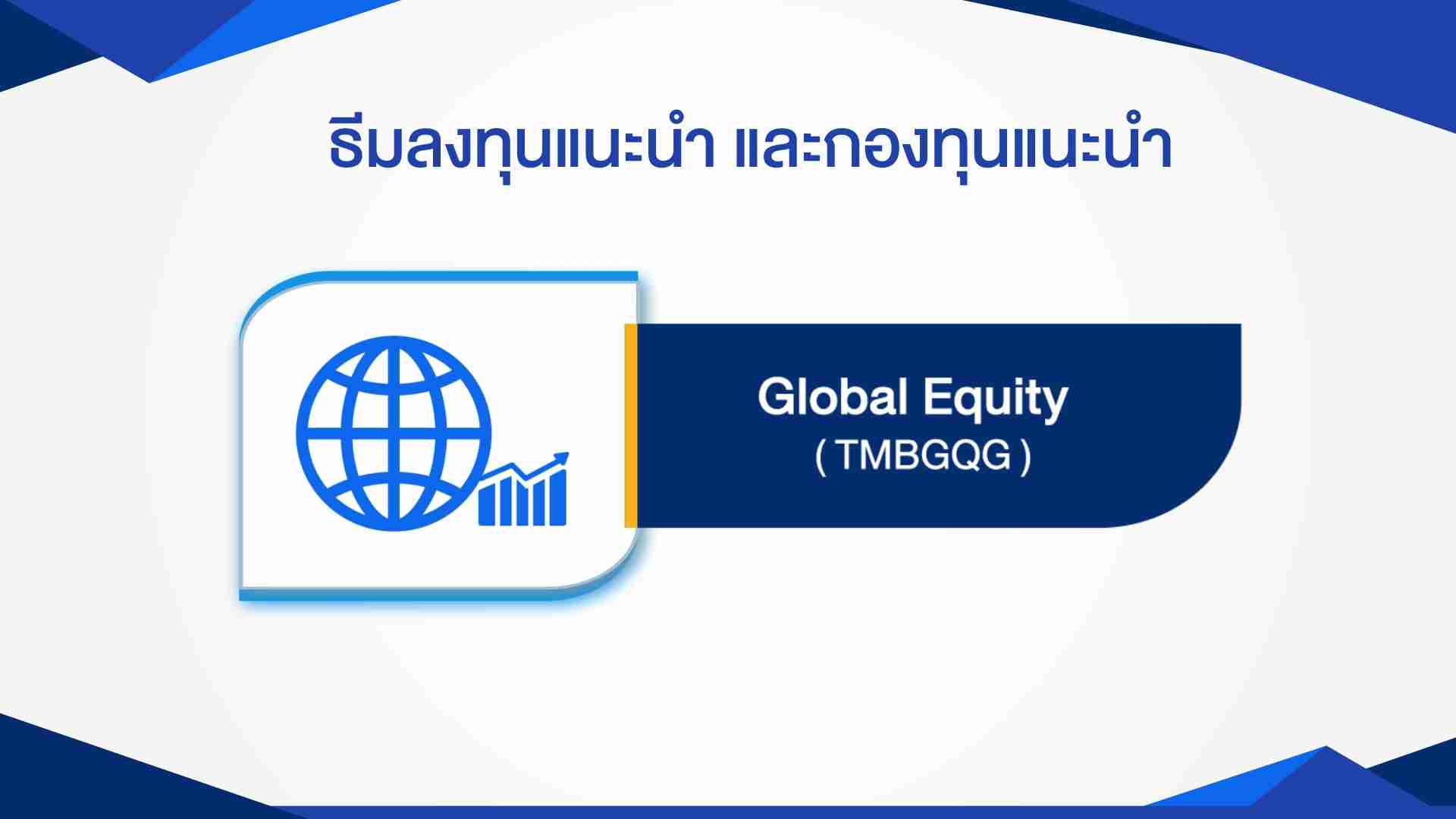 ธีมลงทุนแนะนำ และกองทุนแนะนำ

Global Equity
( TMBGQG )